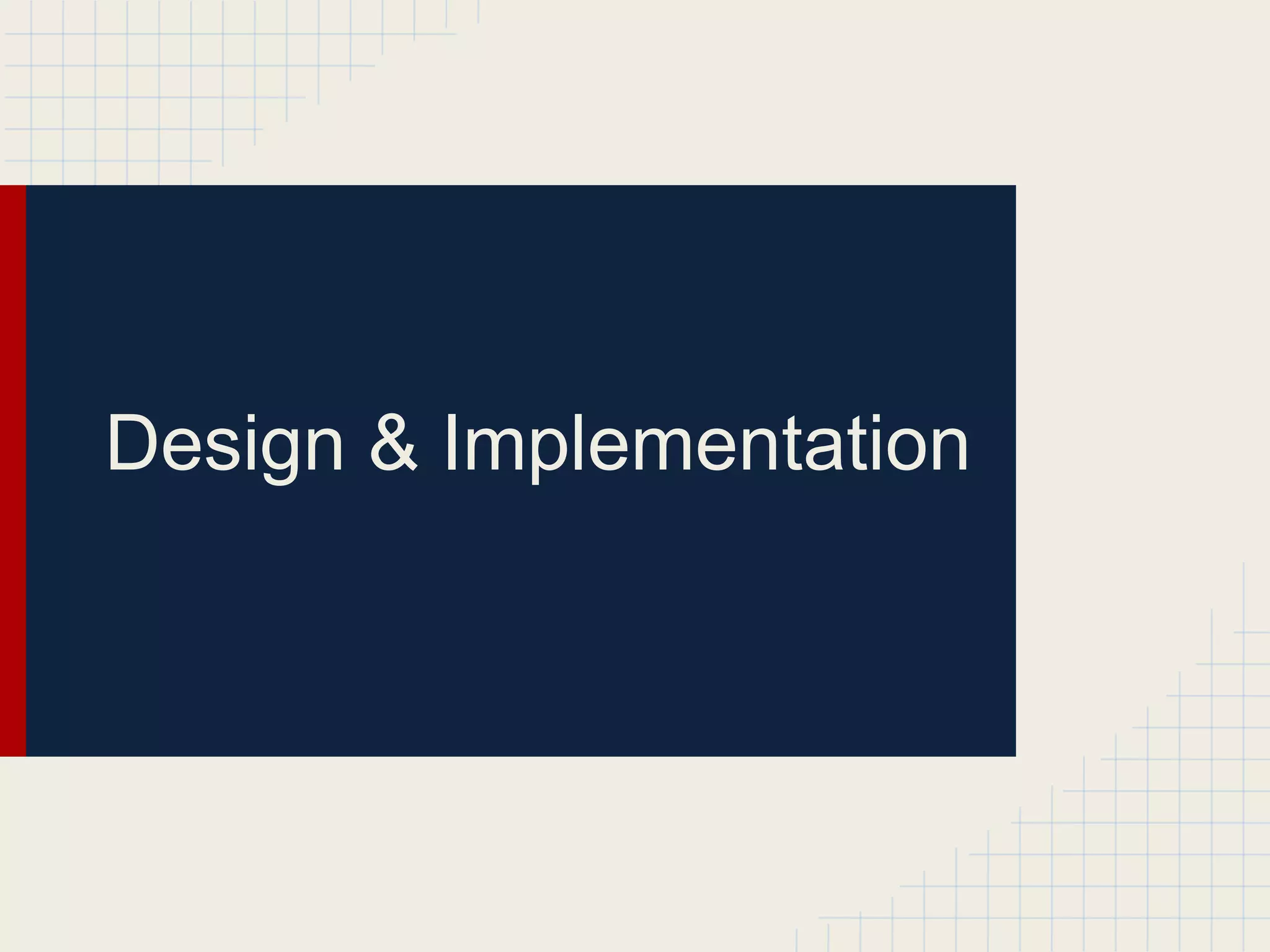 Design & Implementation